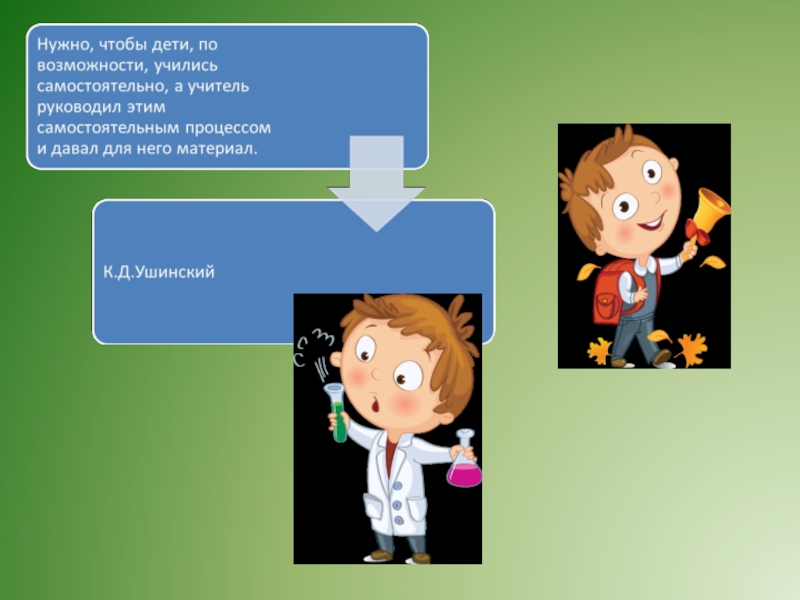 Нужно, чтобы дети, по возможности, учились самостоятельно, а учитель руководил этим самостоятельным процессом и давал для него материал.

К.Д.Ушинский